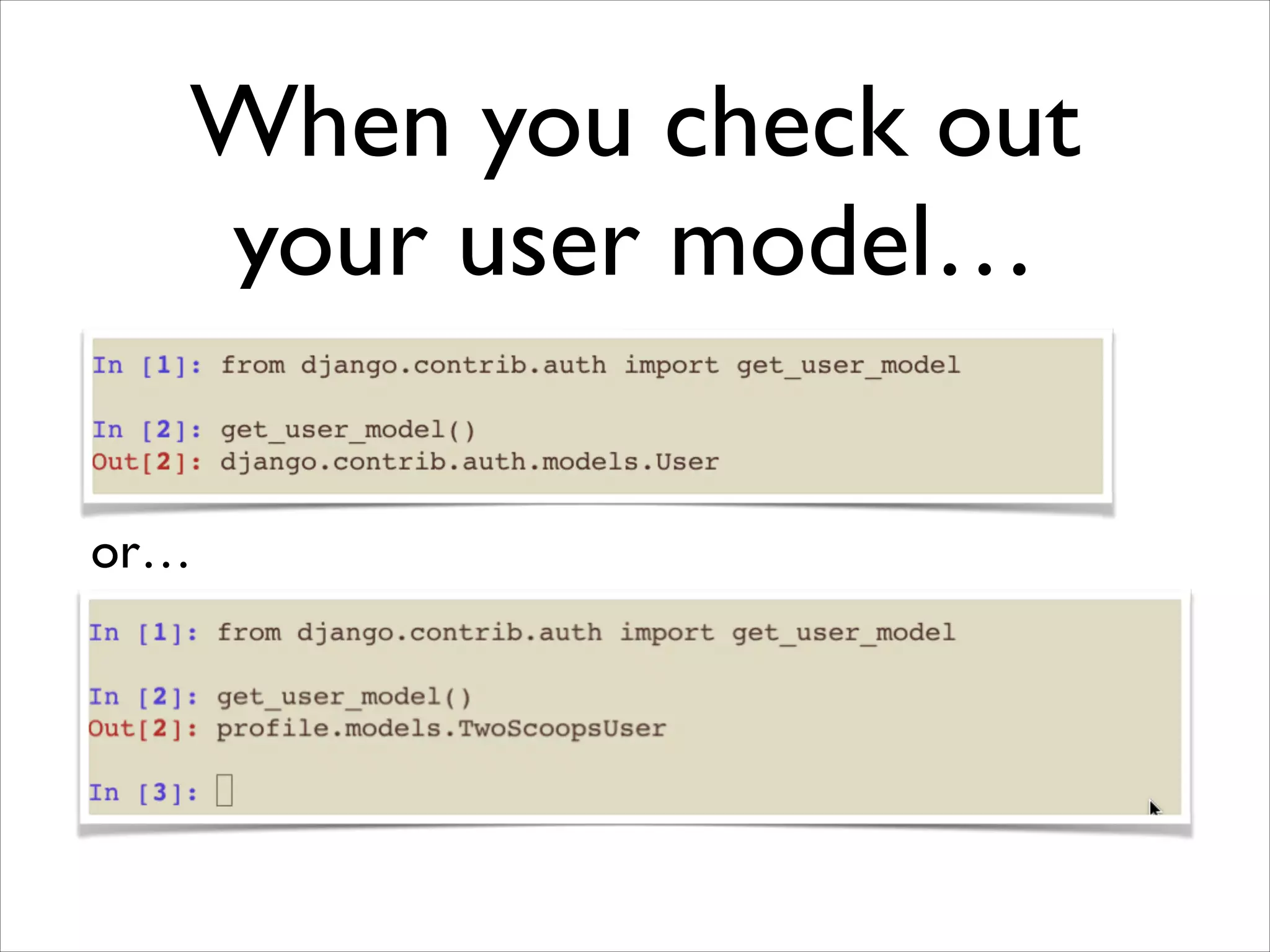 When you check out your user model...

In [1]: from django.contrib.auth import get_user_model

In [2]: get_user_model()
Out[2]: django.contrib.auth.models.User

or...

In [1]: from django.contrib.auth import get_user_model

In [2]: get_user_model()
Out[2]: profile.models.TwoScoopsUser

In [3]: